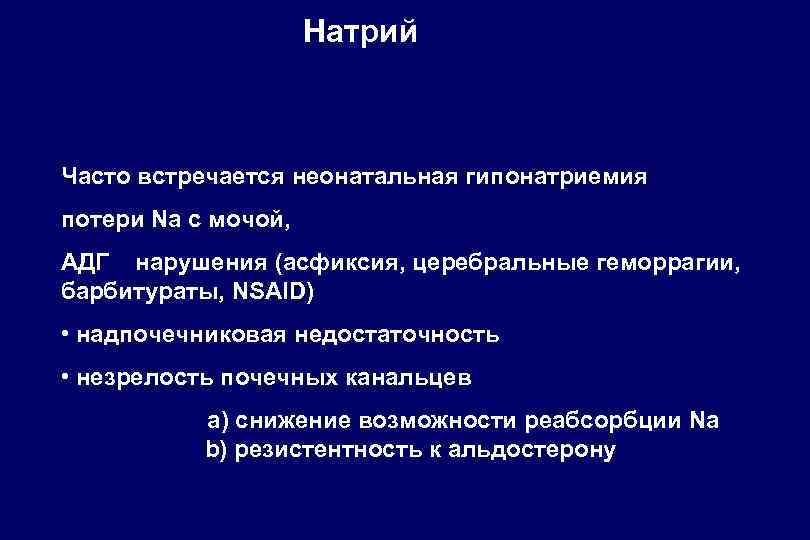 Натрий

Часто встречается неонатальная гипонатриемия

потери Na с мочой,

АДГ нарушения (асфиксия, церебральные геморрагии, барбитураты, NSAID)

• надпочечниковая недостаточность

• незрелость почечных канальцев

a) снижение возможности реабсорбции Na
b) резистентность к альдостерону